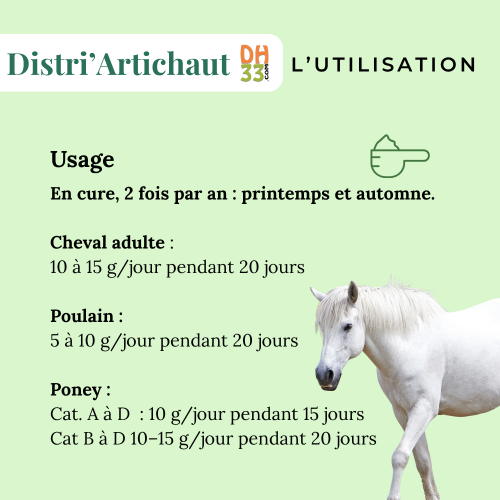 Distri'Artichaut DH 33 .com L'UTILISATION

Usage

En cure, 2 fois par an : printemps et automne.

Cheval adulte :
10 à 15 g/jour pendant 20 jours

Poulain :
5 à 10 g/jour pendant 20 jours

Poney :
Cat. A à D : 10 g/jour pendant 15 jours
Cat B à D 10–15 g/jour pendant 20 jours